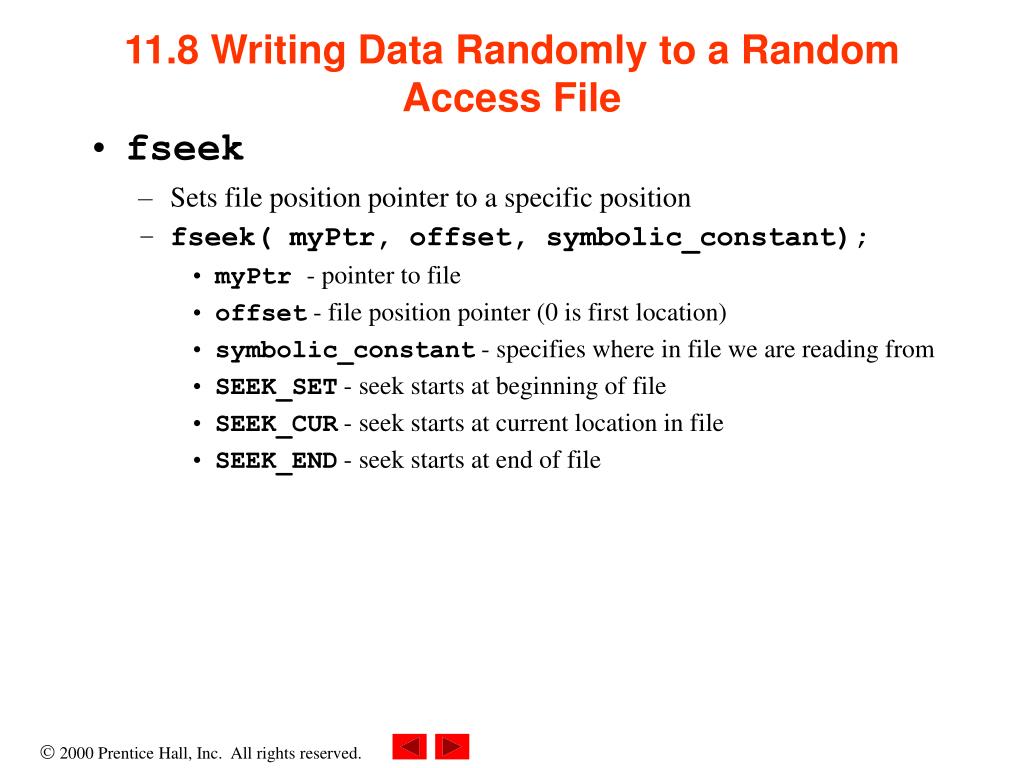 11.8 Writing Data Randomly to a Random Access File

• fseek
– Sets file position pointer to a specific position
– fseek( myPtr, offset, symbolic_constant);
• myPtr - pointer to file
• offset - file position pointer (0 is first location)
• symbolic_constant - specifies where in file we are reading from
• SEEK_SET - seek starts at beginning of file
• SEEK_CUR - seek starts at current location in file
• SEEK_END - seek starts at end of file

© 2000 Prentice Hall, Inc. All rights reserved.